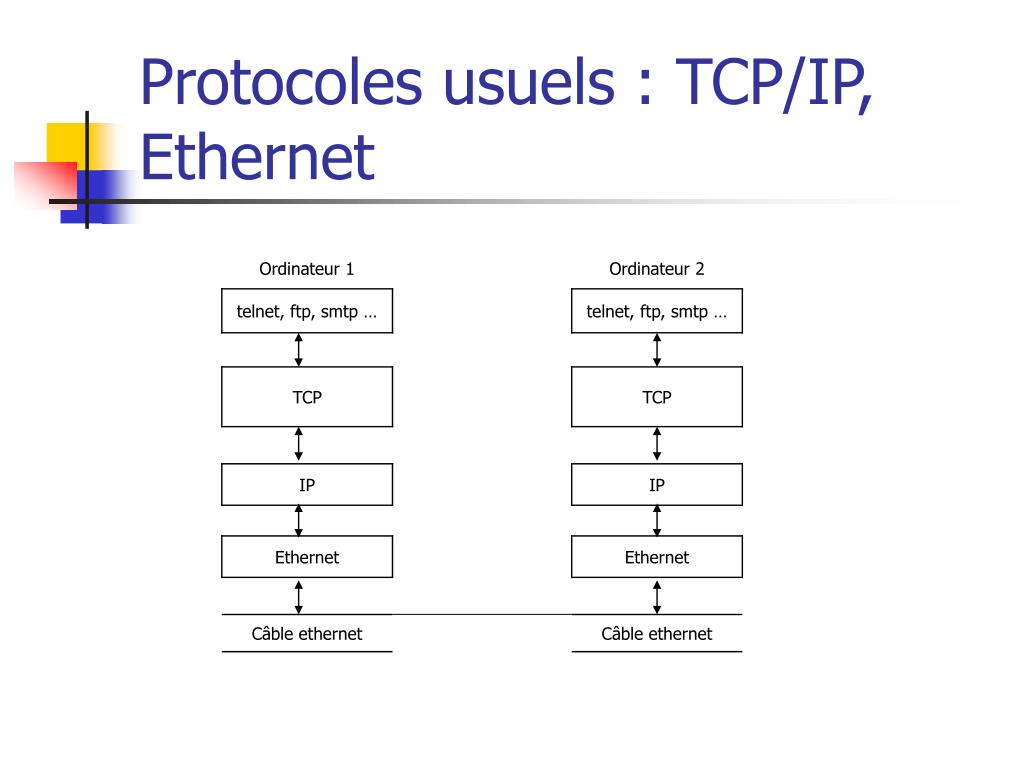 Protocoles usuels : TCP/IP, Ethernet

Ordinateur 1

telnet, ftp, smtp …

TCP

IP

Ethernet

Câble ethernet

Ordinateur 2

telnet, ftp, smtp …

TCP

IP

Ethernet

Câble ethernet